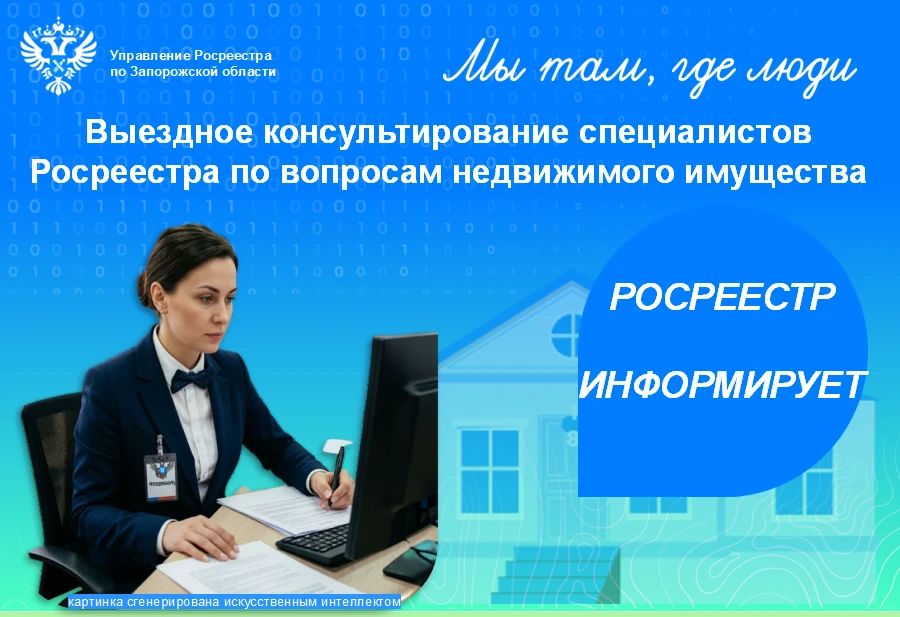 Управление Росреестра по Запорожской области

Мы там, где люди

Выездное консультирование специалистов Росреестра по вопросам недвижимого имущества

РОСРЕЕСТР ИНФОРМИРУЕТ

картинка сгенерирована искусственным интеллектом